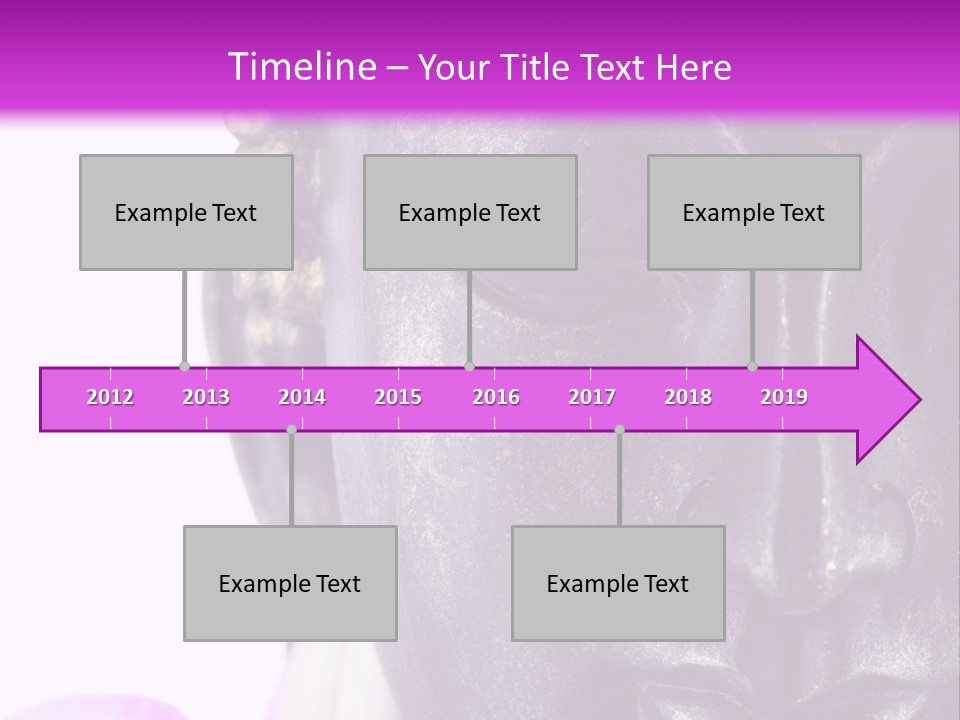 Timeline – Your Title Text Here

Example Text

Example Text

Example Text

2012 2013 2014 2015 2016 2017 2018 2019

Example Text

Example Text